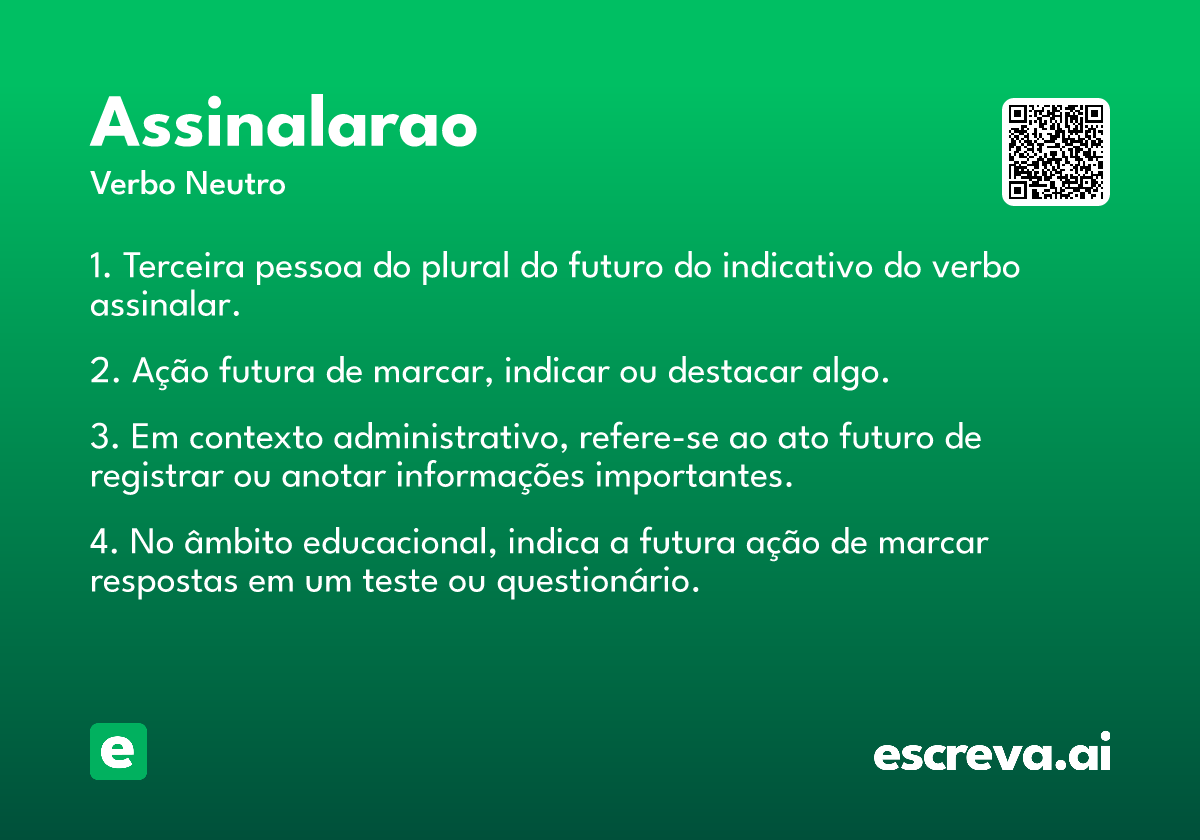 Assinalarao
Verbo Neutro

1. Terceira pessoa do plural do futuro do indicativo do verbo assinalar.

2. Ação futura de marcar, indicar ou destacar algo.

3. Em contexto administrativo, refere-se ao ato futuro de registrar ou anotar informações importantes.

4. No âmbito educacional, indica a futura ação de marcar respostas em um teste ou questionário.

e

escreva.ai